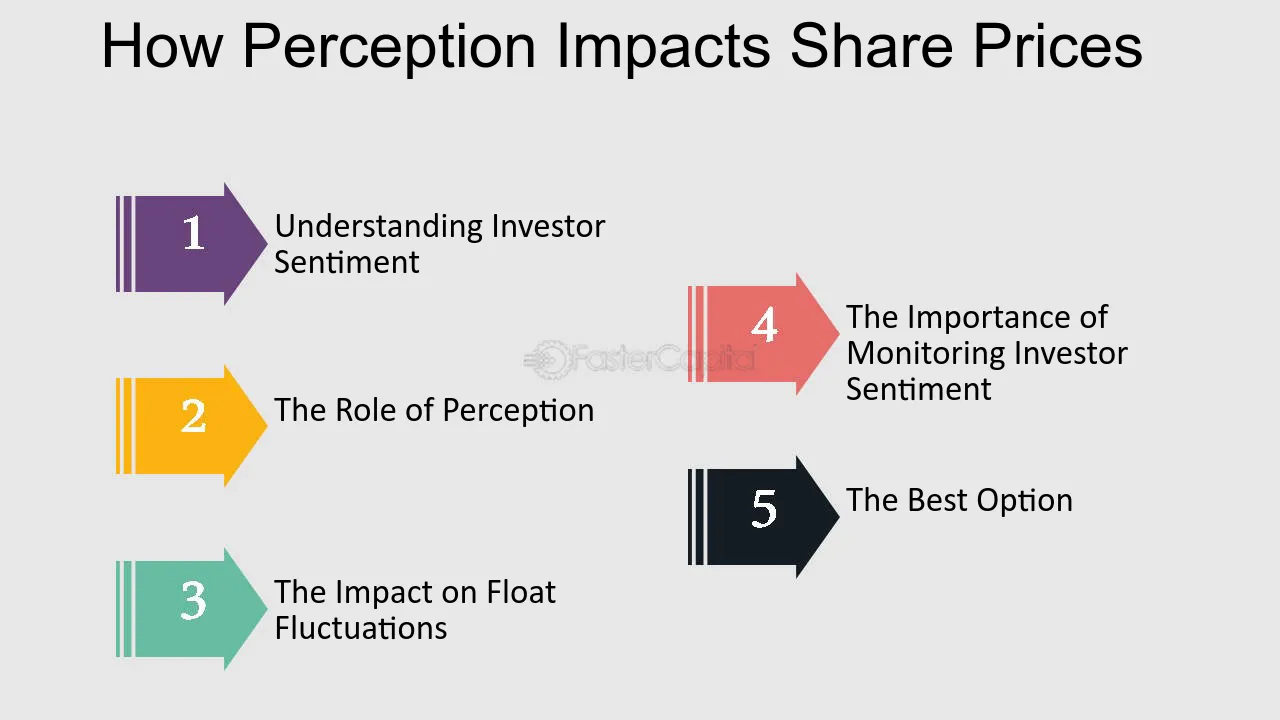 How Perception Impacts Share Prices

1
Understanding Investor Sentiment

2
The Role of Perception

3
The Impact on Float Fluctuations

4
The Importance of Monitoring Investor Sentiment

5
The Best Option

FasterCapital